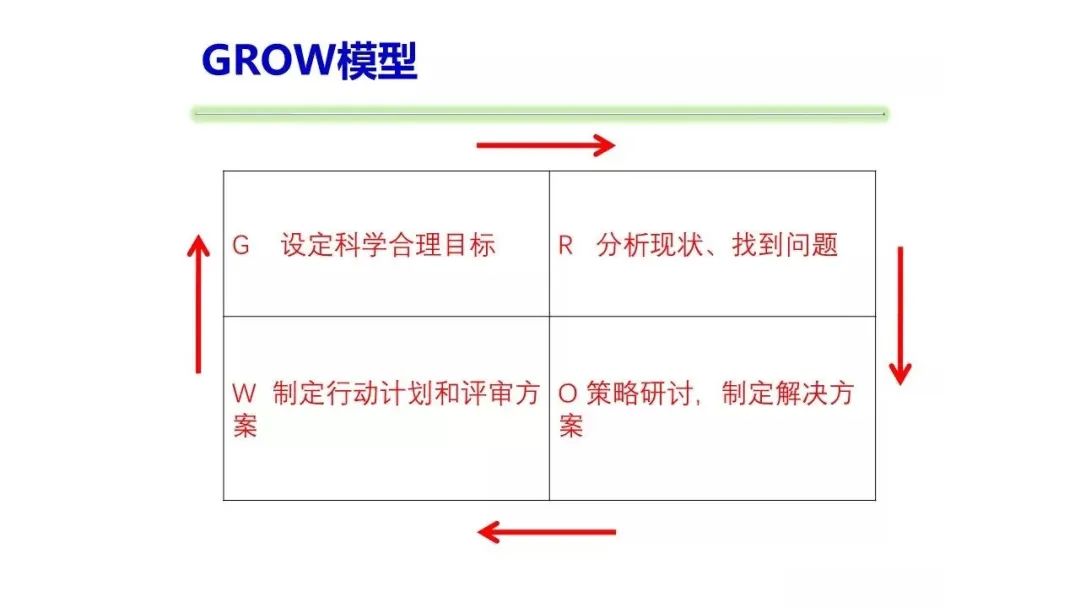 GROW模型

| G 设定科学合理目标 | R 分析现状、找到问题 |
|---|---|
| W 制定行动计划和评审方案 | O 策略研讨，制定解决方案 |